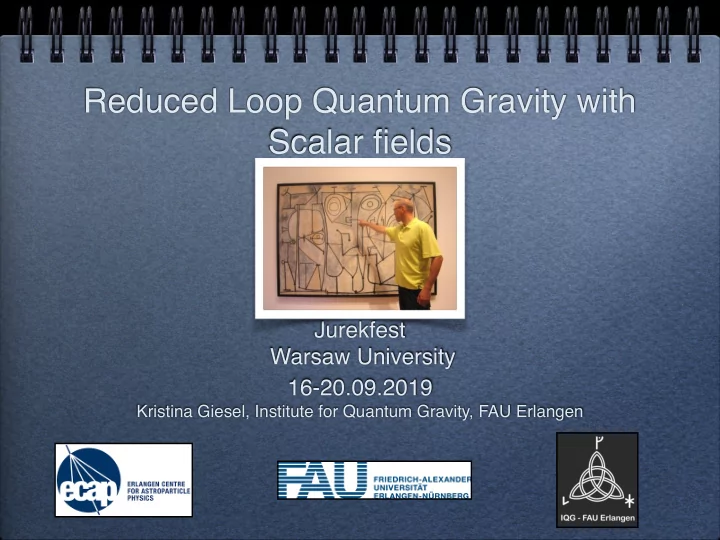 Reduced Loop Quantum Gravity with Scalar fields

Jurekfest
Warsaw University
16-20.09.2019
Kristina Giesel, Institute for Quantum Gravity, FAU Erlangen

ecap ERLANGEN CENTRE FOR ASTROPARTICLE PHYSICS

FAU FRIEDRICH-ALEXANDER UNIVERSITÄT ERLANGEN-NÜRNBERG

IQG - FAU Erlangen